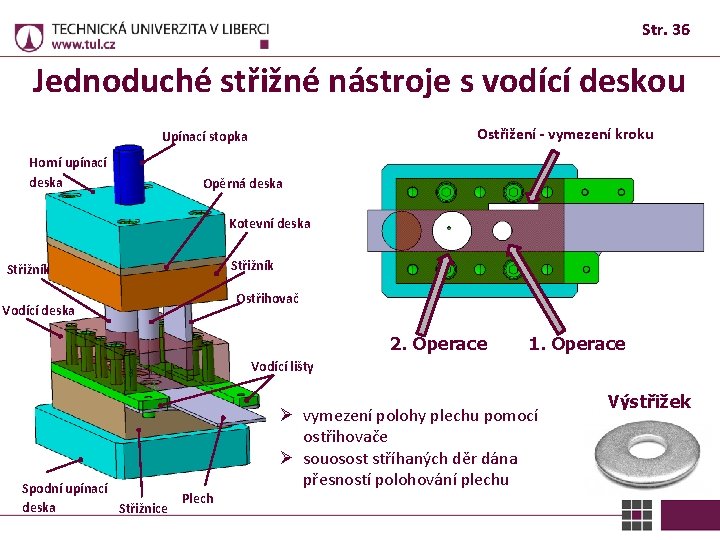 TECHNICKÁ UNIVERZITA V LIBERCI
www.tul.cz

Str. 36

Jednoduché střižné nástroje s vodící deskou

Upínací stopka

Horní upínací deska

Opěrná deska

Kotevní deska

Střižník

Střižník

Ostřihovač

Vodící deska

Vodící lišty

Spodní upínací deska

Střižnice

Plech

Ostřižení - vymezení kroku

2. Operace

1. Operace

Výstřižek

➢ vymezení polohy plechu pomocí ostřihovače
➢ souosost stříhaných děr dána přesností polohování plechu